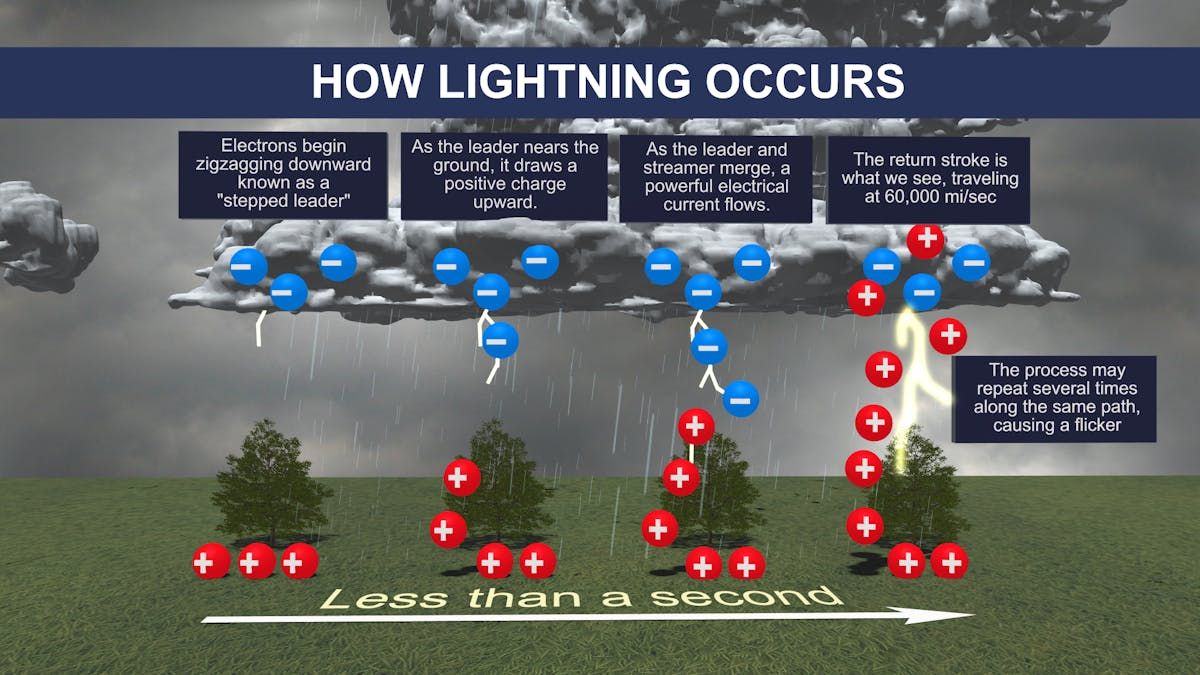 HOW LIGHTNING OCCURS

Electrons begin zigzagging downward known as a "stepped leader"

As the leader nears the ground, it draws a positive charge upward.

As the leader and streamer merge, a powerful electrical current flows.

The return stroke is what we see, traveling at 60,000 mi/sec

The process may repeat several times along the same path, causing a flicker

Less than a second